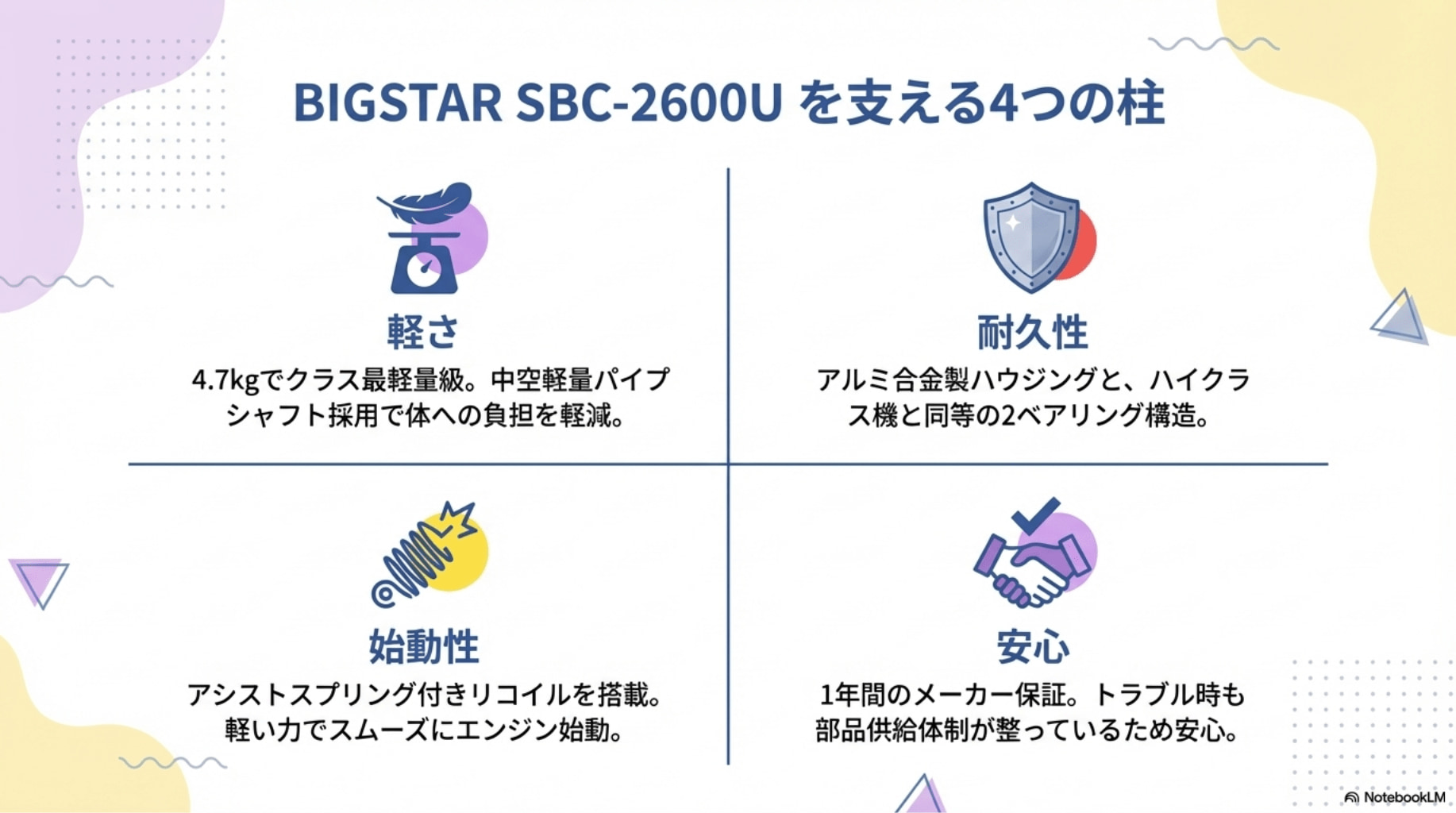 BIGSTAR SBC-2600U を支える4つの柱

軽さ

4.7kgでクラス最軽量級。中空軽量パイプシャフト採用で体への負担を軽減。

耐久性

アルミ合金製ハウジングと、ハイクラス機と同等の2ベアリング構造。

始動性

アシストスプリング付きリコイルを搭載。軽い力でスムーズにエンジン始動。

安心

1年間のメーカー保証。トラブル時も部品供給体制が整っているため安心。

NotebookLM